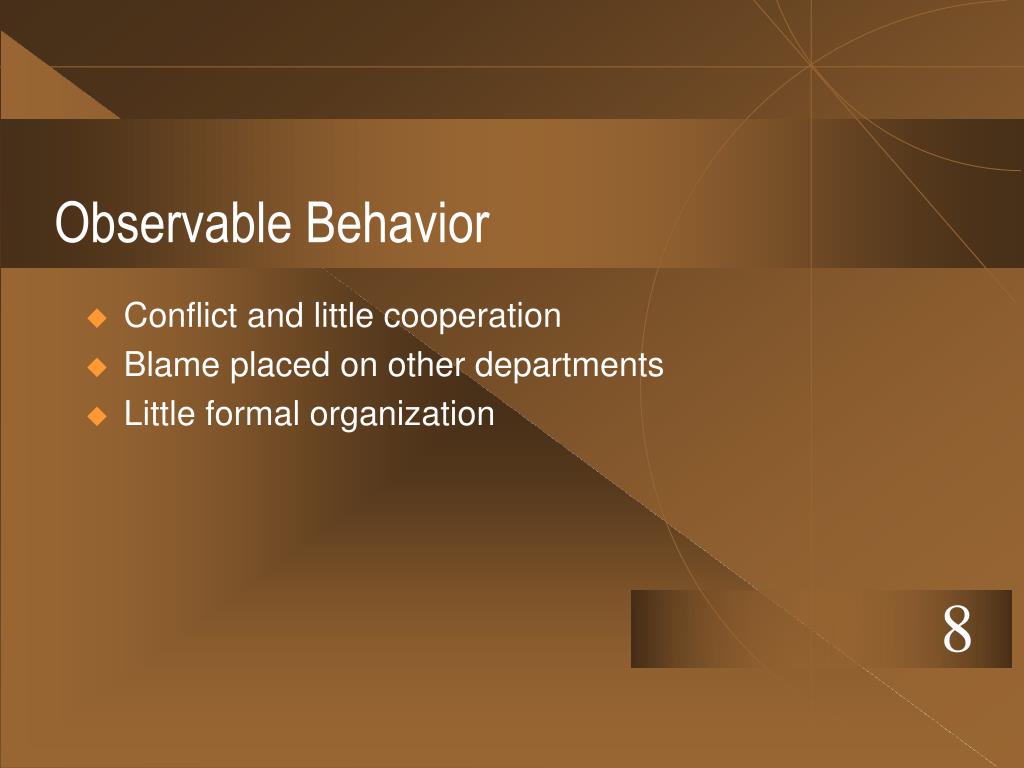 Observable Behavior

- Conflict and little cooperation
- Blame placed on other departments
- Little formal organization

8